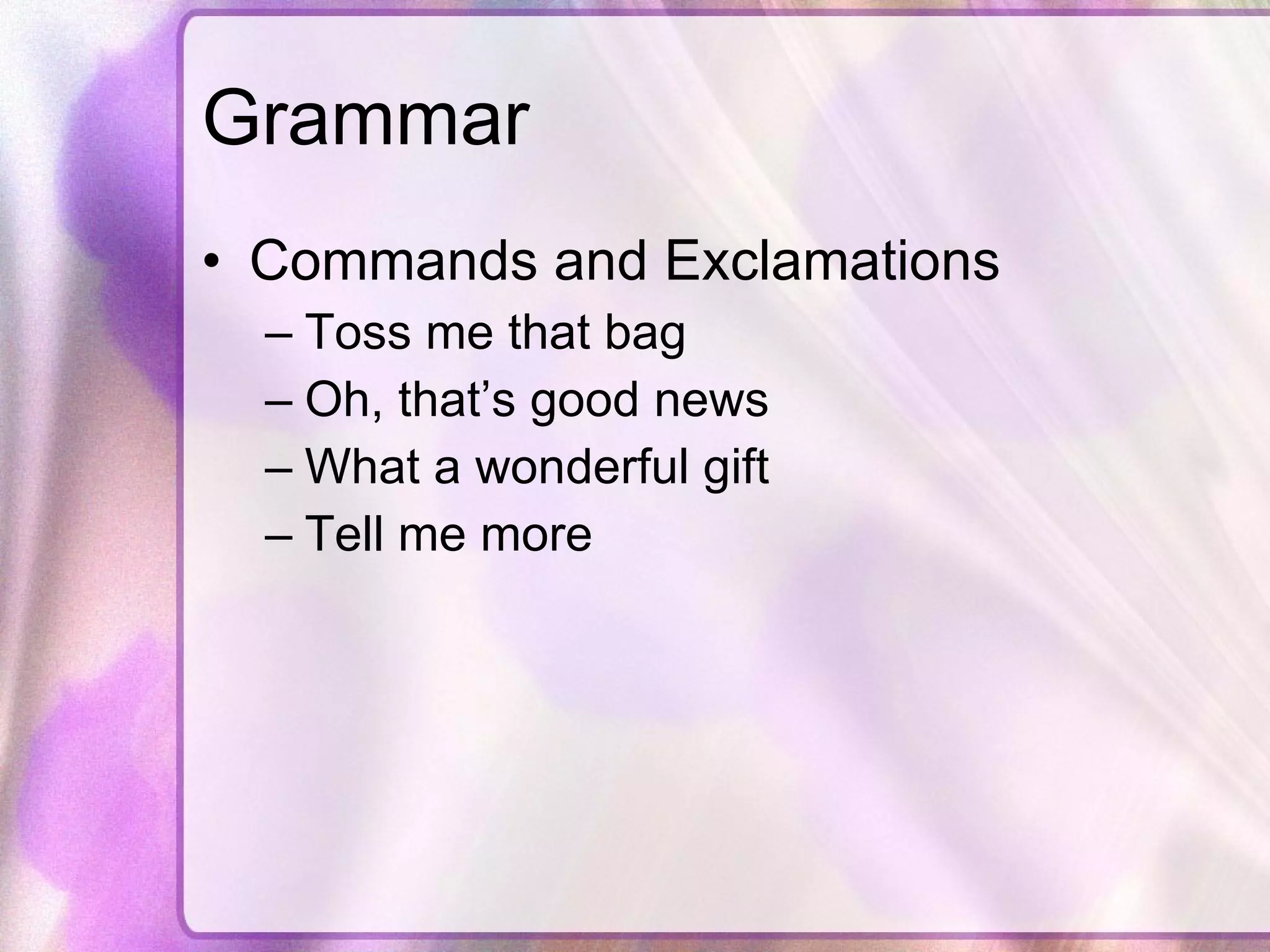 Grammar

• Commands and Exclamations
– Toss me that bag
– Oh, that’s good news
– What a wonderful gift
– Tell me more